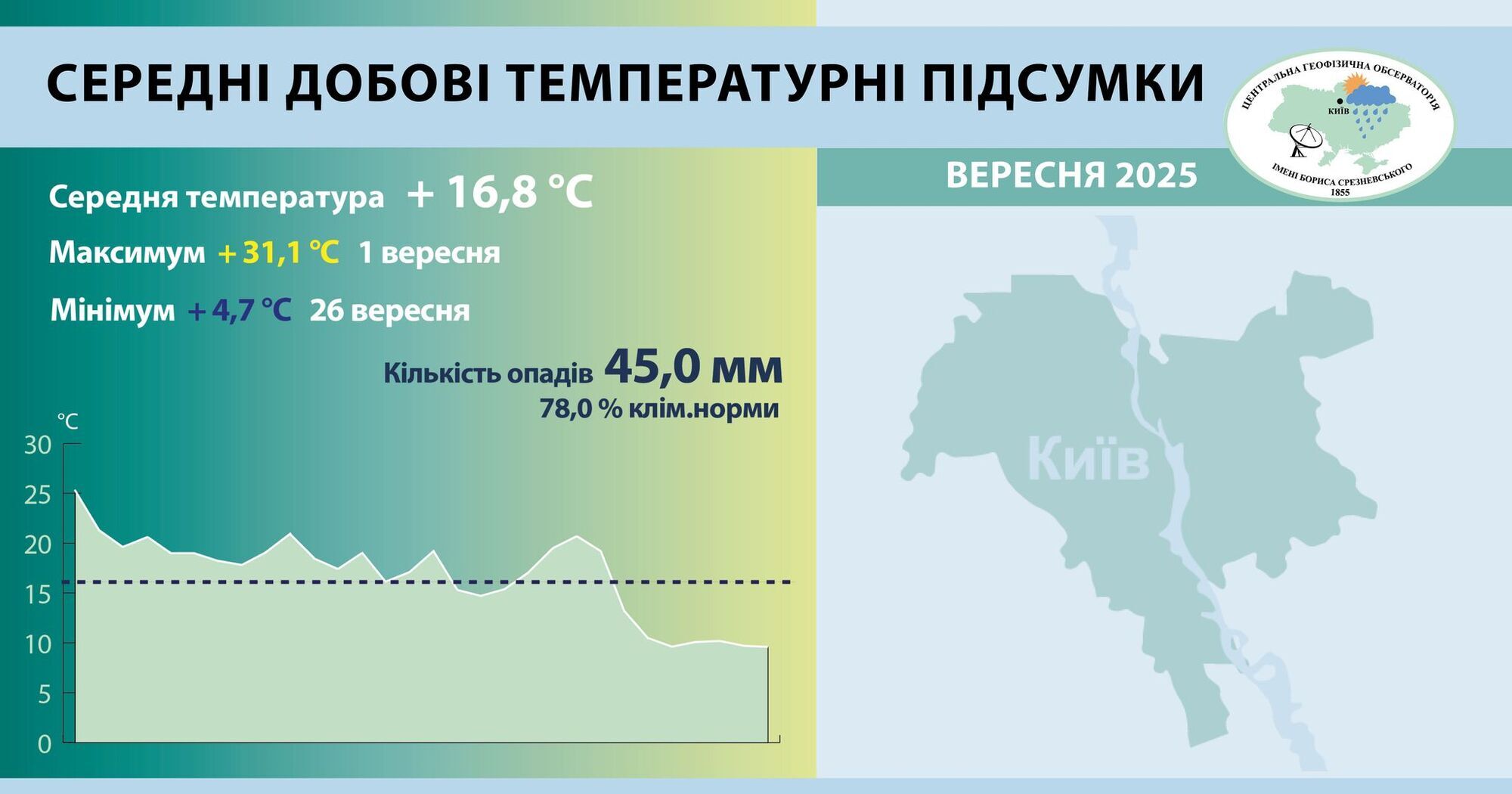 СЕРЕДНІ ДОБОВІ ТЕМПЕРАТУРНІ ПІДСУМКИ

ЦЕНТРАЛЬНА ГЕОФІЗИЧНА ОБСЕРВАТОРІЯ
КИЇВ
ІМЕНІ БОРИСА СРЕЗНЕВСЬКОГО
1855

ВЕРЕСНЯ 2025

Середня температура + 16,8 °C

Максимум + 31,1 °C 1 вересня

Мінімум + 4,7 °C 26 вересня

Кількість опадів 45,0 мм
78,0 % клім.норми

°C
30
25
20
15
10
5
0

Київ